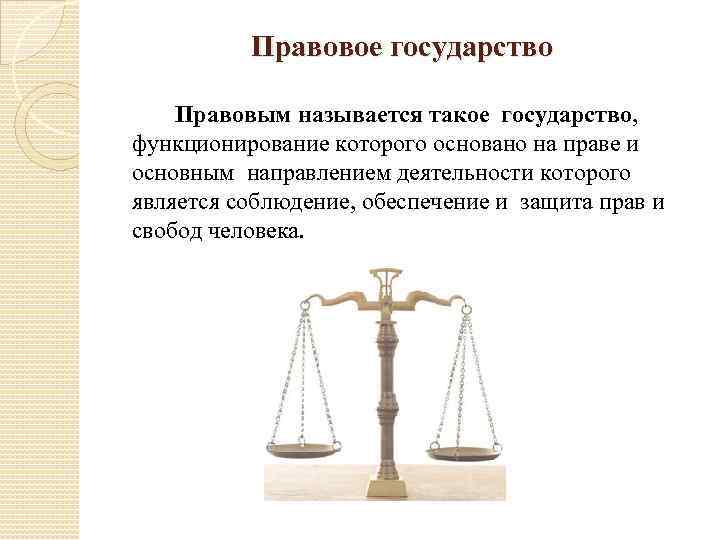 Правовое государство

Правовым называется такое государство, функционирование которого основано на праве и основным направлением деятельности которого является соблюдение, обеспечение и защита прав и свобод человека.